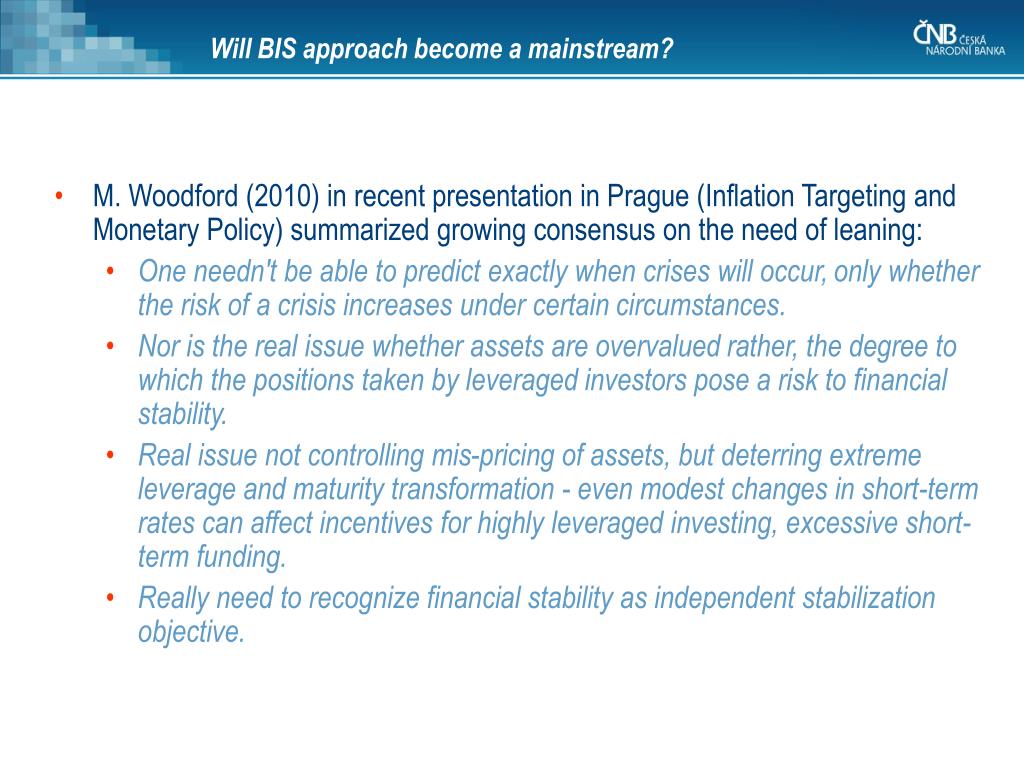 Will BIS approach become a mainstream?

ČNB ČESKÁ NÁRODNÍ BANKA

• M. Woodford (2010) in recent presentation in Prague (Inflation Targeting and Monetary Policy) summarized growing consensus on the need of leaning:
  • One needn't be able to predict exactly when crises will occur, only whether the risk of a crisis increases under certain circumstances.
  • Nor is the real issue whether assets are overvalued rather, the degree to which the positions taken by leveraged investors pose a risk to financial stability.
  • Real issue not controlling mis-pricing of assets, but deterring extreme leverage and maturity transformation - even modest changes in short-term rates can affect incentives for highly leveraged investing, excessive short-term funding.
  • Really need to recognize financial stability as independent stabilization objective.